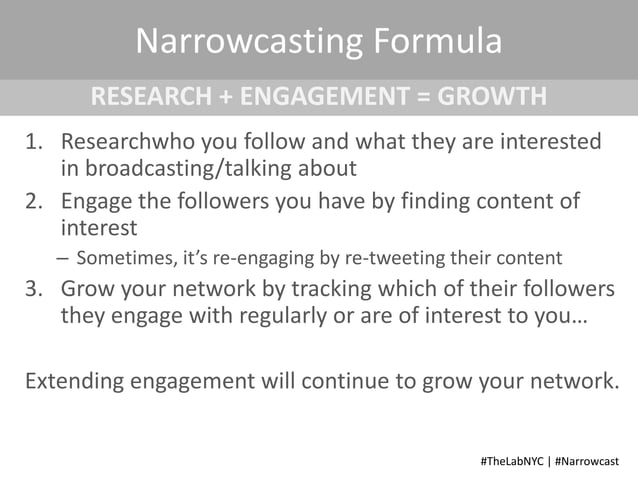 Narrowcasting Formula

RESEARCH + ENGAGEMENT = GROWTH

1. Researchwho you follow and what they are interested in broadcasting/talking about
2. Engage the followers you have by finding content of interest
– Sometimes, it's re-engaging by re-tweeting their content
3. Grow your network by tracking which of their followers they engage with regularly or are of interest to you…

Extending engagement will continue to grow your network.

#TheLabNYC | #Narrowcast